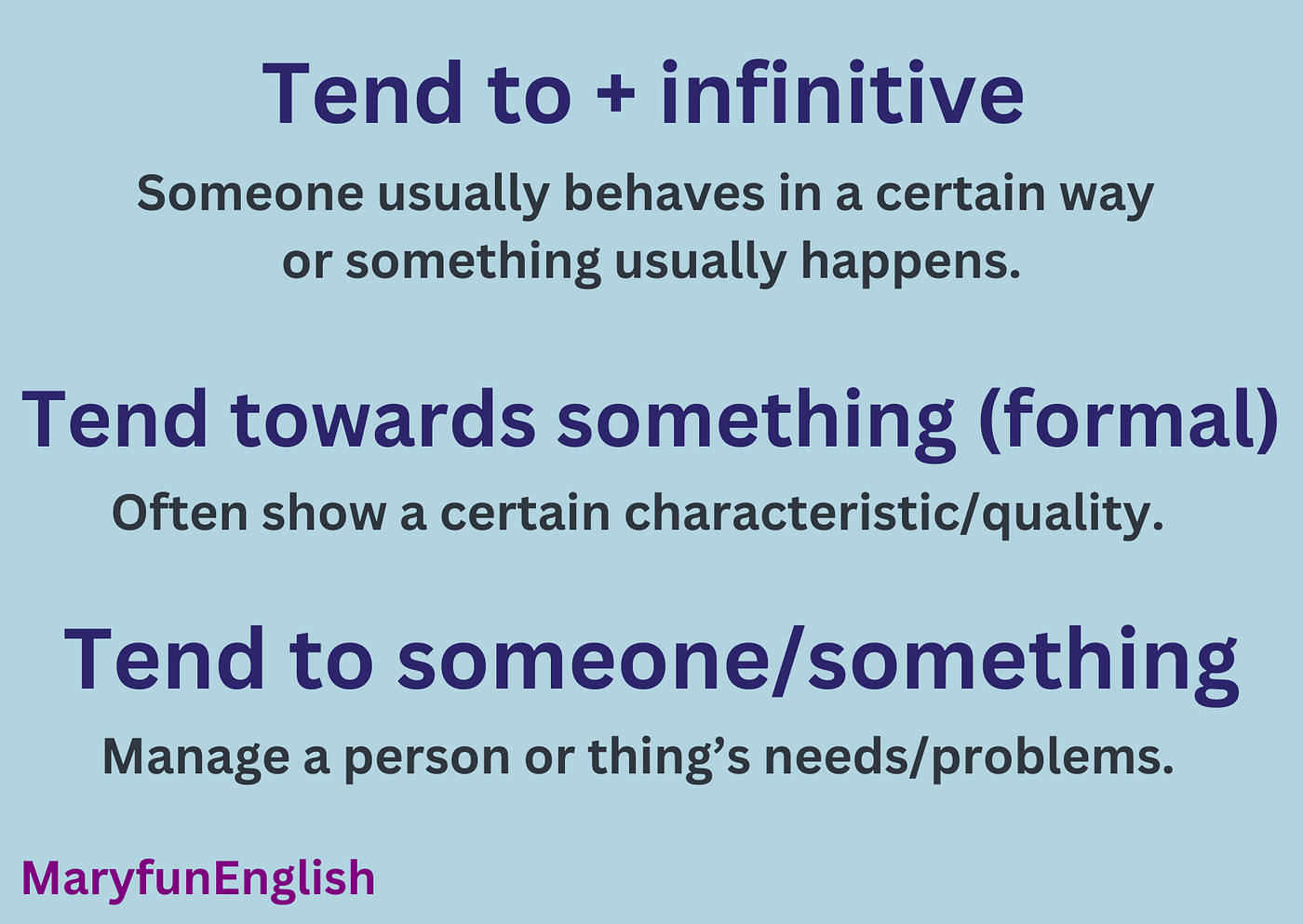 Tend to + infinitive

Someone usually behaves in a certain way or something usually happens.

Tend towards something (formal)

Often show a certain characteristic/quality.

Tend to someone/something

Manage a person or thing’s needs/problems.

MaryfunEnglish